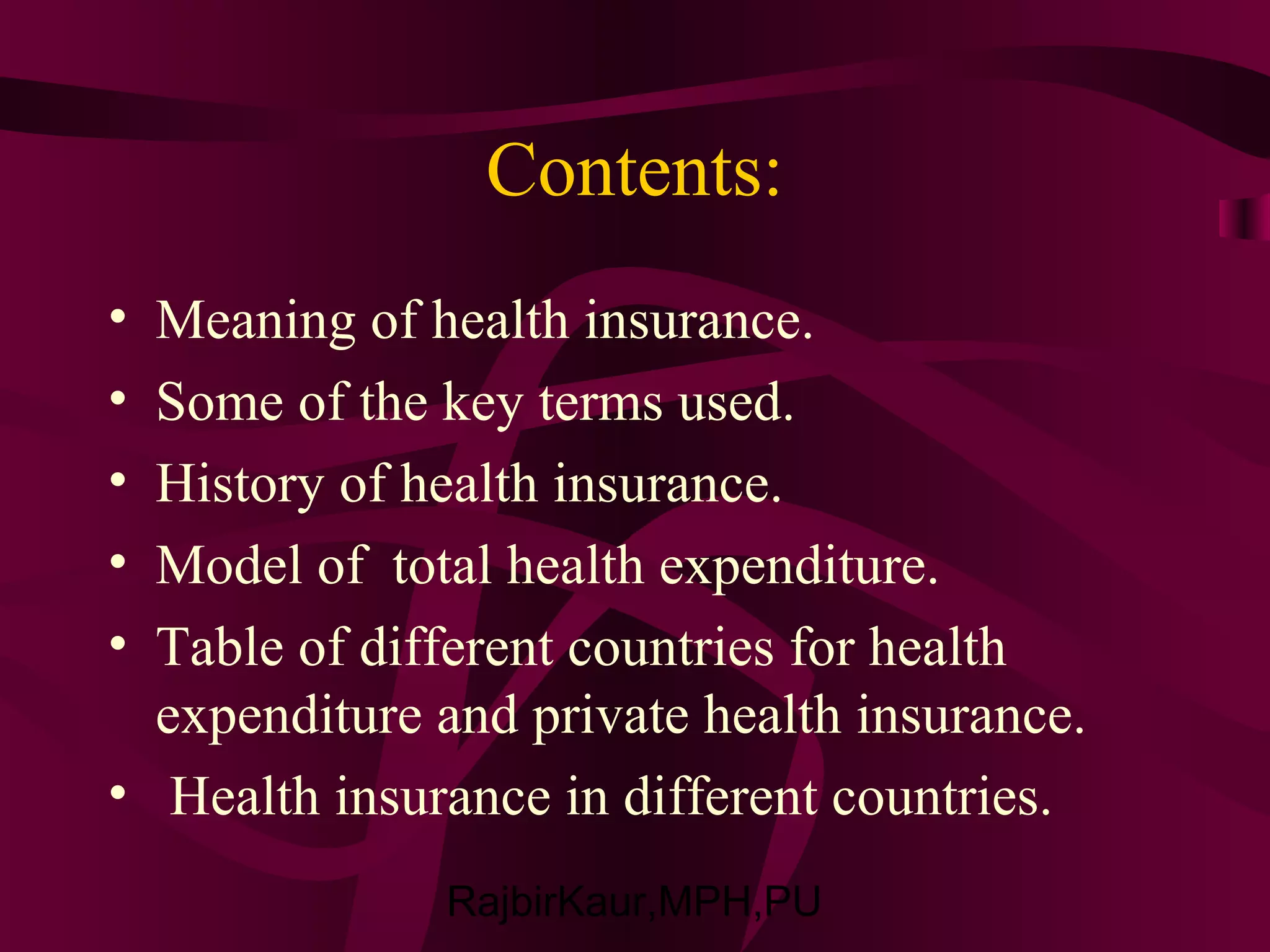 Contents:

• Meaning of health insurance.
• Some of the key terms used.
• History of health insurance.
• Model of total health expenditure.
• Table of different countries for health expenditure and private health insurance.
• Health insurance in different countries.

RajbirKaur,MPH,PU